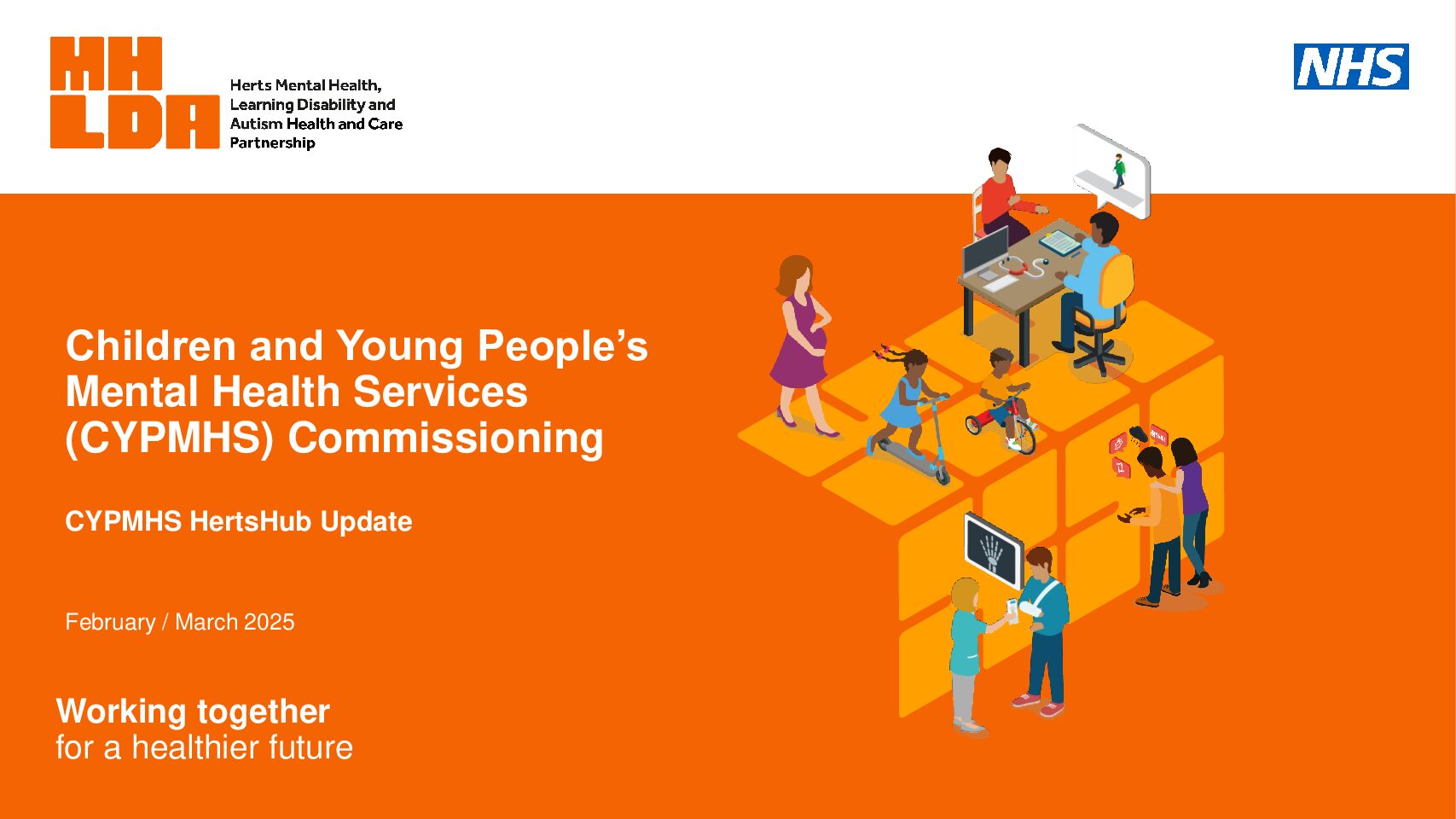 MH
LDA

Herts Mental Health, Learning Disability and Autism Health and Care Partnership

NHS

Children and Young People's Mental Health Services (CYPMHS) Commissioning

CYPMHS HertsHub Update

February / March 2025

Working together
for a healthier future